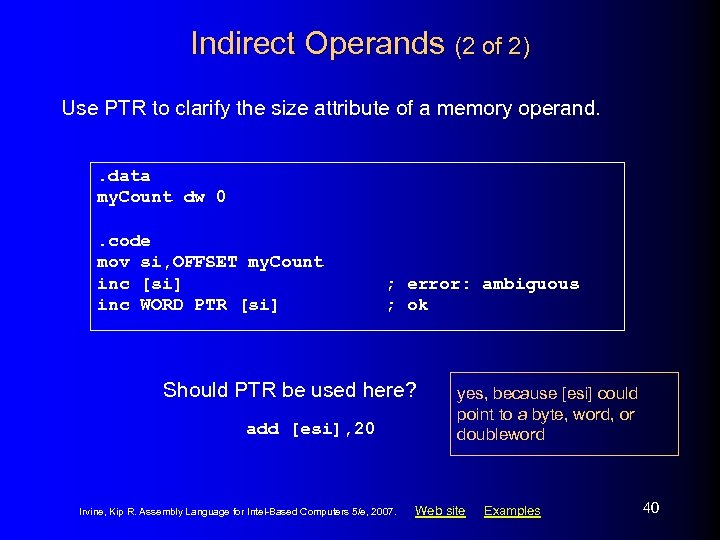 Indirect Operands (2 of 2)

Use PTR to clarify the size attribute of a memory operand.

.data
myCount dw 0

.code
mov si,OFFSET myCount
inc [si]                ; error: ambiguous
inc WORD PTR [si]       ; ok

Should PTR be used here?

add [esi],20

yes, because [esi] could point to a byte, word, or doubleword

Irvine, Kip R. Assembly Language for Intel-Based Computers 5/e, 2007.

Web site

Examples

40